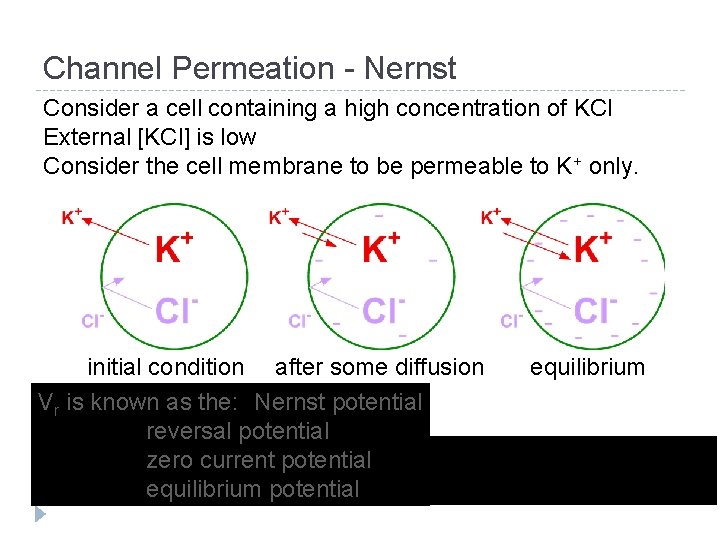 Channel Permeation - Nernst

Consider a cell containing a high concentration of KCl
External [KCl] is low
Consider the cell membrane to be permeable to $K^+$ only.

$K^+$ $K^+$ $Cl^-$ $Cl^-$

initial condition

$K^+$ $K^+$ $Cl^-$ $Cl^-$

after some diffusion

$K^+$ $K^+$ $Cl^-$ $Cl^-$

equilibrium

$V_r$ is known as the: Nernst potential
reversal potential
zero current potential
equilibrium potential